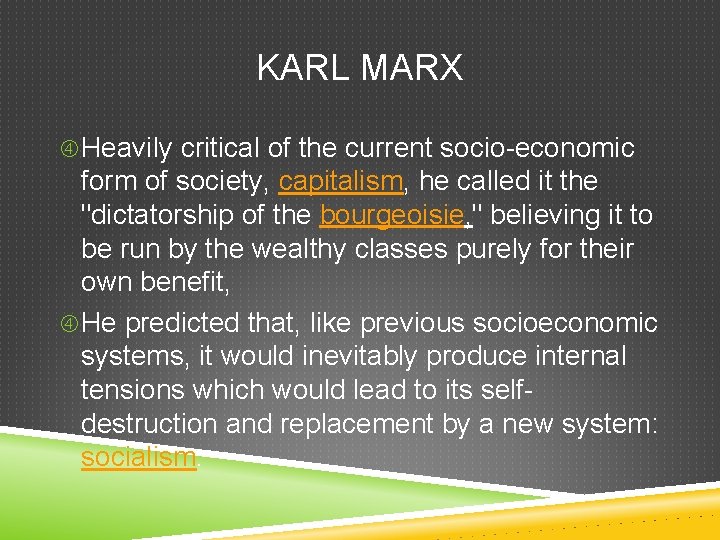 KARL MARX

Heavily critical of the current socio-economic form of society, capitalism, he called it the "dictatorship of the bourgeoisie," believing it to be run by the wealthy classes purely for their own benefit,

He predicted that, like previous socioeconomic systems, it would inevitably produce internal tensions which would lead to its self-destruction and replacement by a new system: socialism.